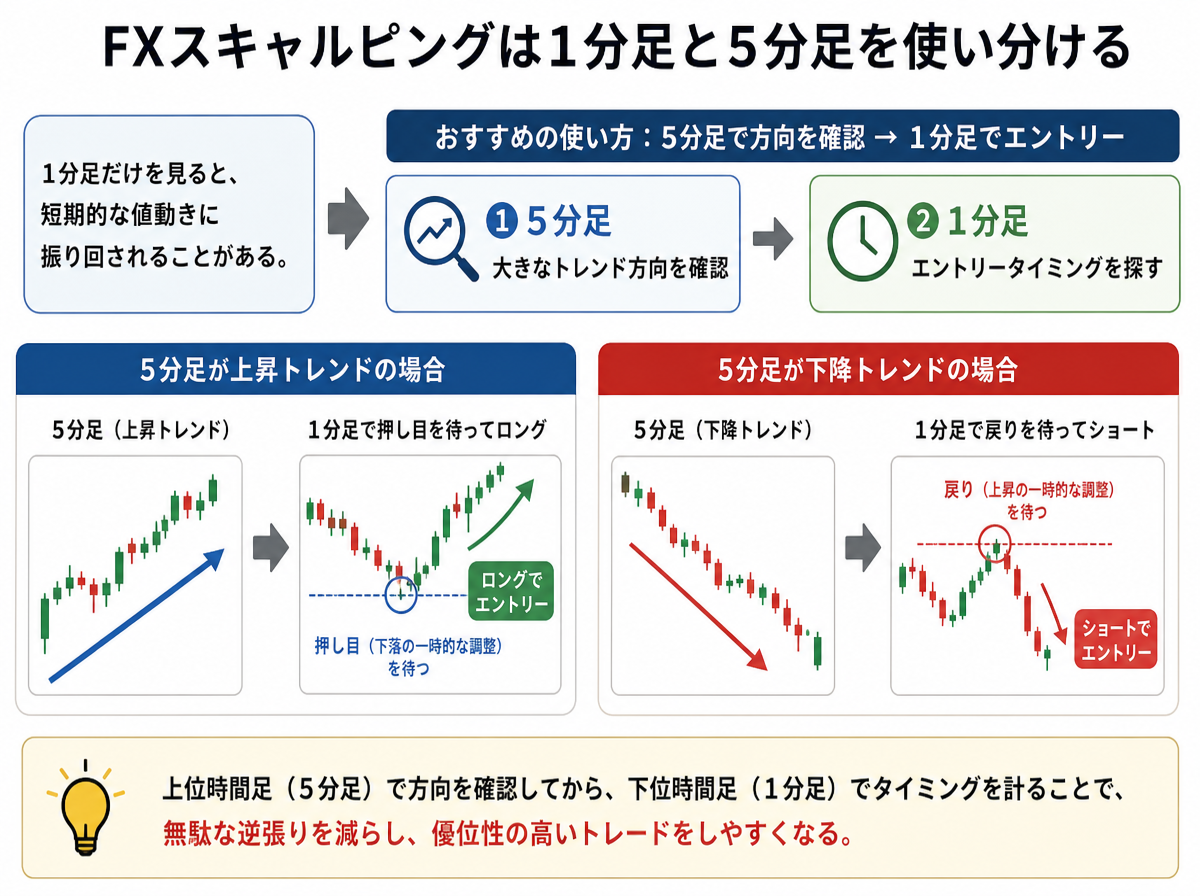 FXスキャルピングは1分足と5分足を使い分ける

1分足だけを見ると、短期的な値動きに振り回されることがある。

おすすめの使い方：5分足で方向を確認 → 1分足でエントリー

❶ 5分足
大きなトレンド方向を確認

❷ 1分足
エントリータイミングを探す

5分足が上昇トレンドの場合

5分足（上昇トレンド）

1分足で押し目を待ってロング

ロングでエントリー

押し目（下落の一時的な調整）を待つ

5分足が下降トレンドの場合

5分足（下降トレンド）

1分足で戻りを待ってショート

戻り（上昇の一時的な調整）を待つ

ショートでエントリー

上位時間足（5分足）で方向を確認してから、下位時間足（1分足）でタイミングを計ることで、無駄な逆張りを減らし、優位性の高いトレードをしやすくなる。